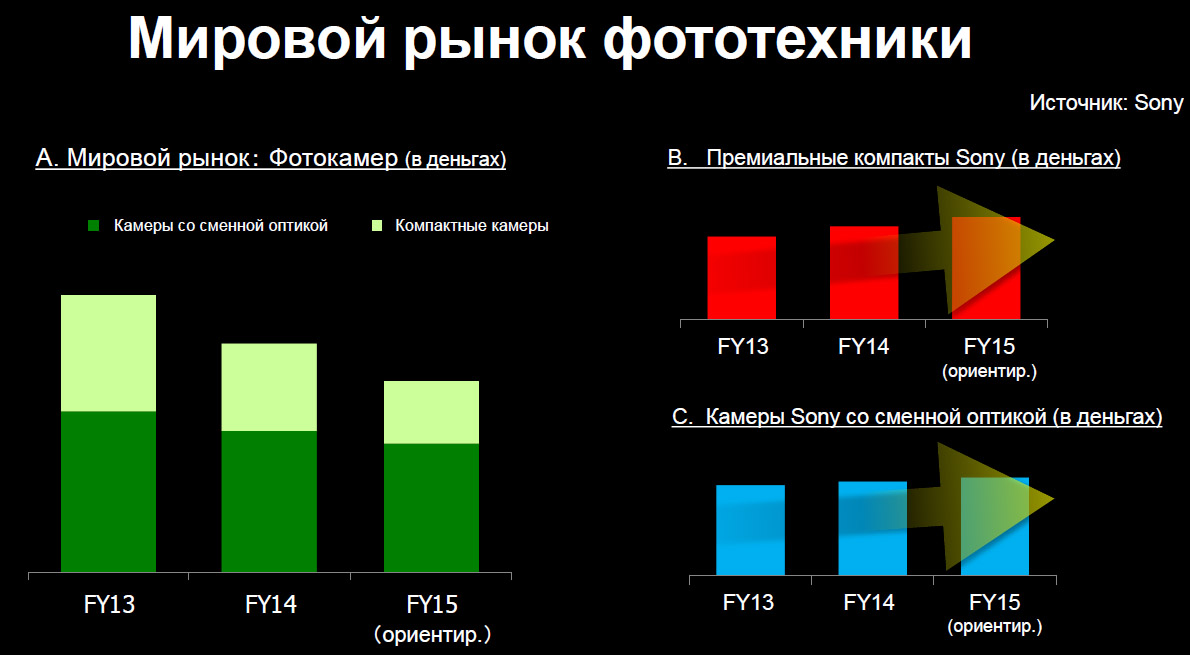 Мировой рынок фототехники

Источник: Sony

A. Мировой рынок: Фотокамер (в деньгах)

Камеры со сменной оптикой

Компактные камеры

FY13

FY14

FY15
(ориентир.)

B. Премиальные компакты Sony (в деньгах)

FY13

FY14

FY15
(ориентир.)

C. Камеры Sony со сменной оптикой (в деньгах)

FY13

FY14

FY15
(ориентир.)